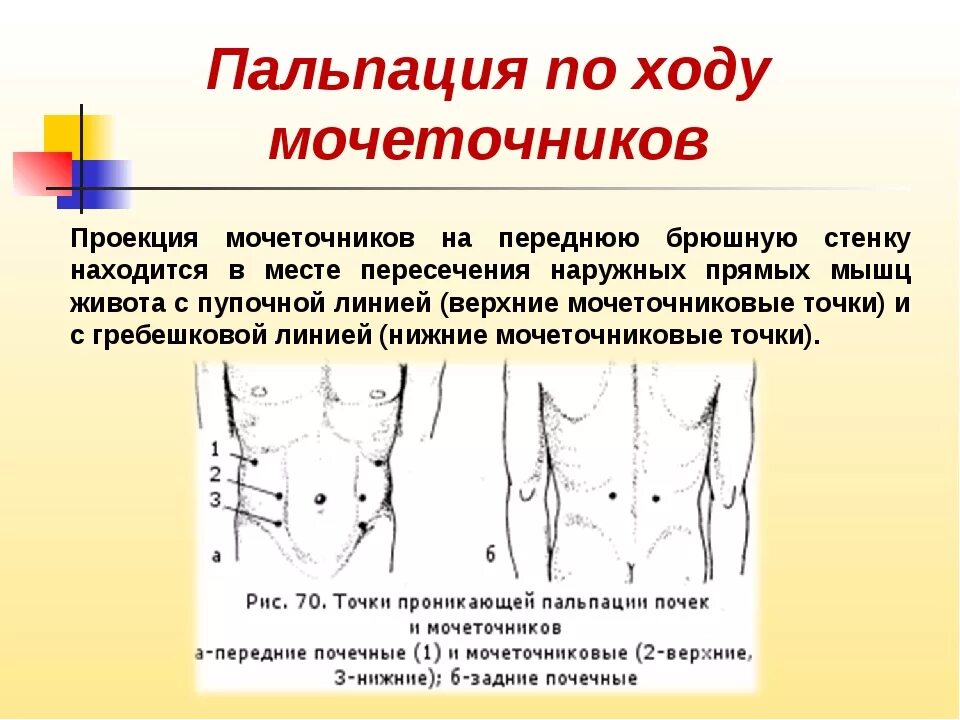 Пальпация по ходу мочеточников

Проекция мочеточников на переднюю брюшную стенку находится в месте пересечения наружных прямых мышц живота с пупочной линией (верхние мочеточниковые точки) и с гребешковой линией (нижние мочеточниковые точки).

1
2
3
а
б

Рис. 70. Точки проникающей пальпации почек и мочеточников
а-передние почечные (1) и мочеточниковые (2-верхние, 3-нижние); б-задние почечные